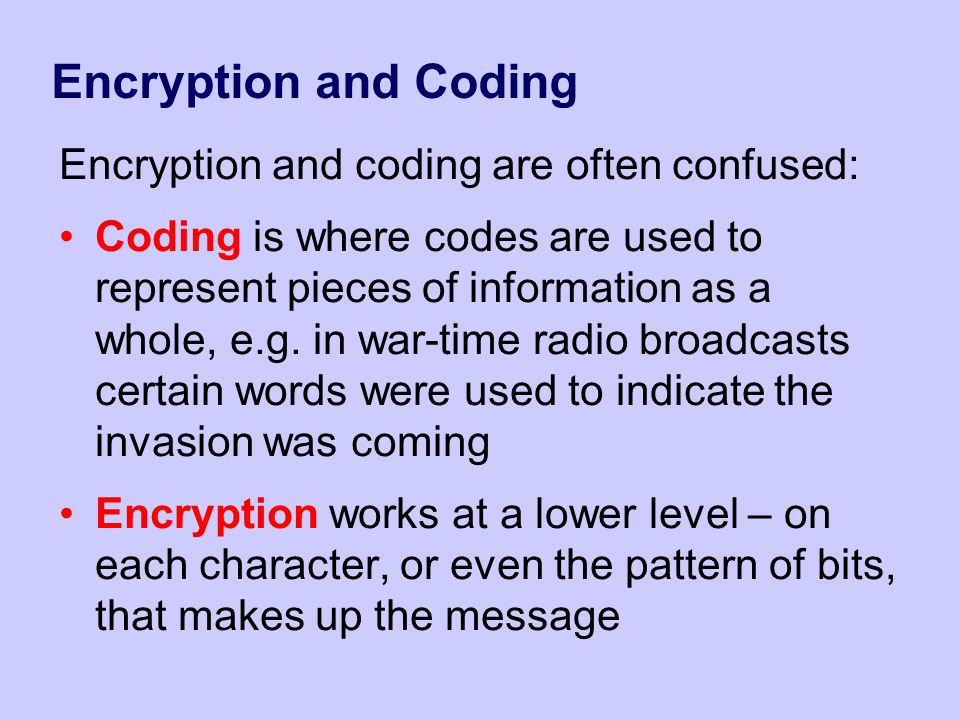 Encryption and Coding

Encryption and coding are often confused:

• Coding is where codes are used to represent pieces of information as a whole, e.g. in war-time radio broadcasts certain words were used to indicate the invasion was coming

• Encryption works at a lower level – on each character, or even the pattern of bits, that makes up the message